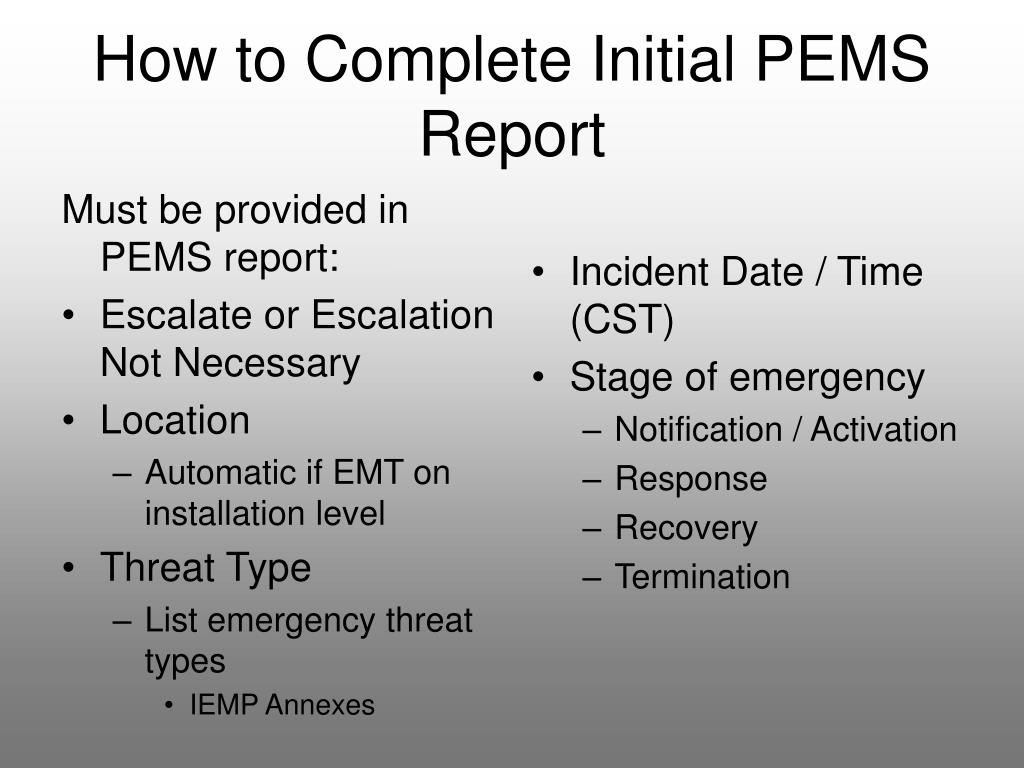 How to Complete Initial PEMS Report

Must be provided in PEMS report:
• Escalate or Escalation Not Necessary
• Location
– Automatic if EMT on installation level
• Threat Type
– List emergency threat types
• IEMP Annexes

• Incident Date / Time (CST)
• Stage of emergency
– Notification / Activation
– Response
– Recovery
– Termination